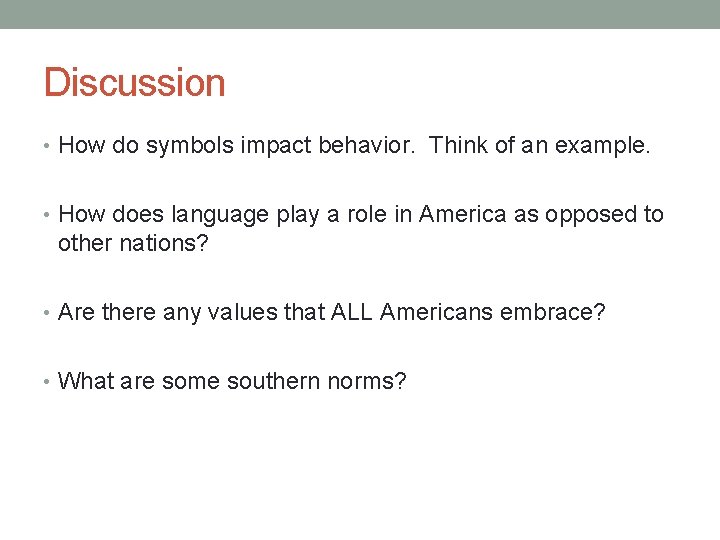 Discussion

• How do symbols impact behavior.  Think of an example.

• How does language play a role in America as opposed to other nations?

• Are there any values that ALL Americans embrace?

• What are some southern norms?